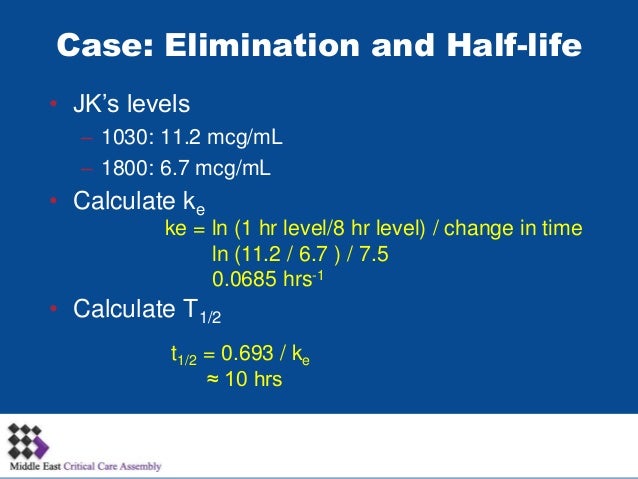 Case: Elimination and Half-life

• JK's levels
– 1030: 11.2 mcg/mL
– 1800: 6.7 mcg/mL
• Calculate $k_e$
ke = ln (1 hr level/8 hr level) / change in time
ln (11.2 / 6.7 ) / 7.5
0.0685 $hrs^{-1}$
• Calculate $T_{1/2}$

$t_{1/2}$ = 0.693 / $k_e$
≈ 10 hrs

Middle East Critical Care Assembly